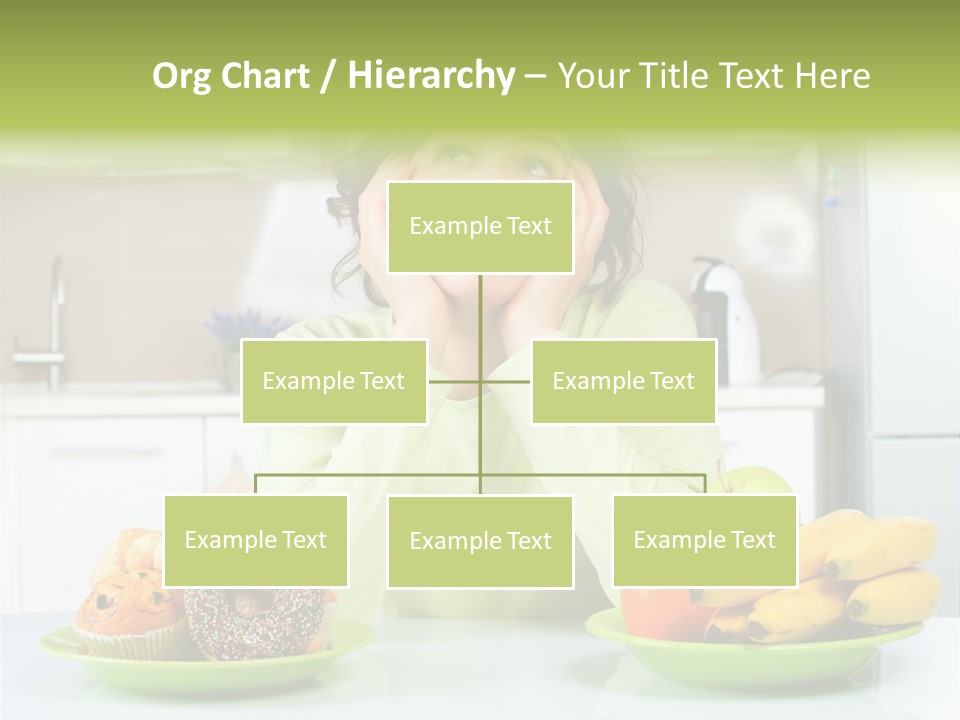 Org Chart / Hierarchy – Your Title Text Here

Example Text

Example Text

Example Text

Example Text

Example Text

Example Text